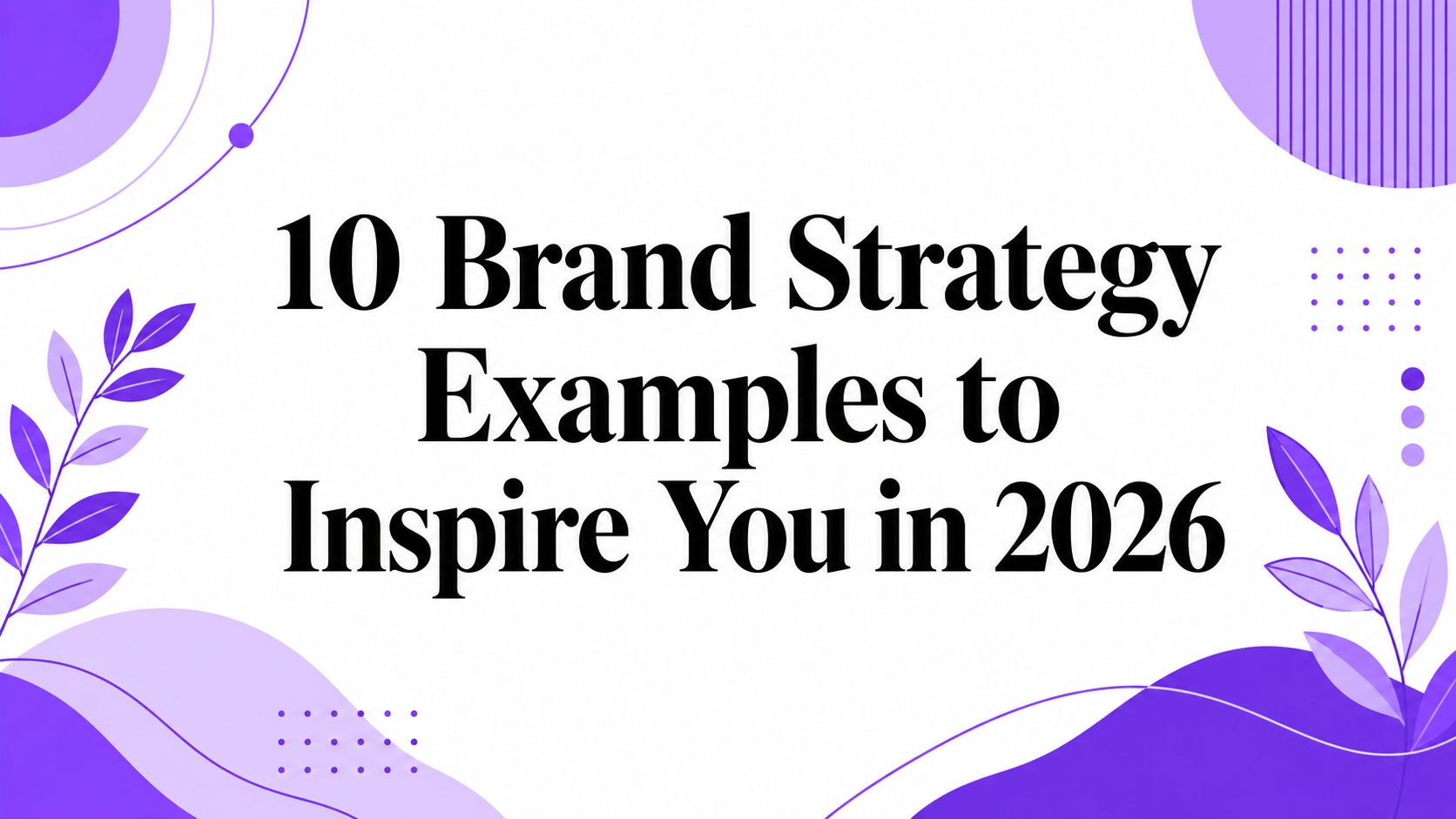 10 Brand Strategy Examples to Inspire You in 2026